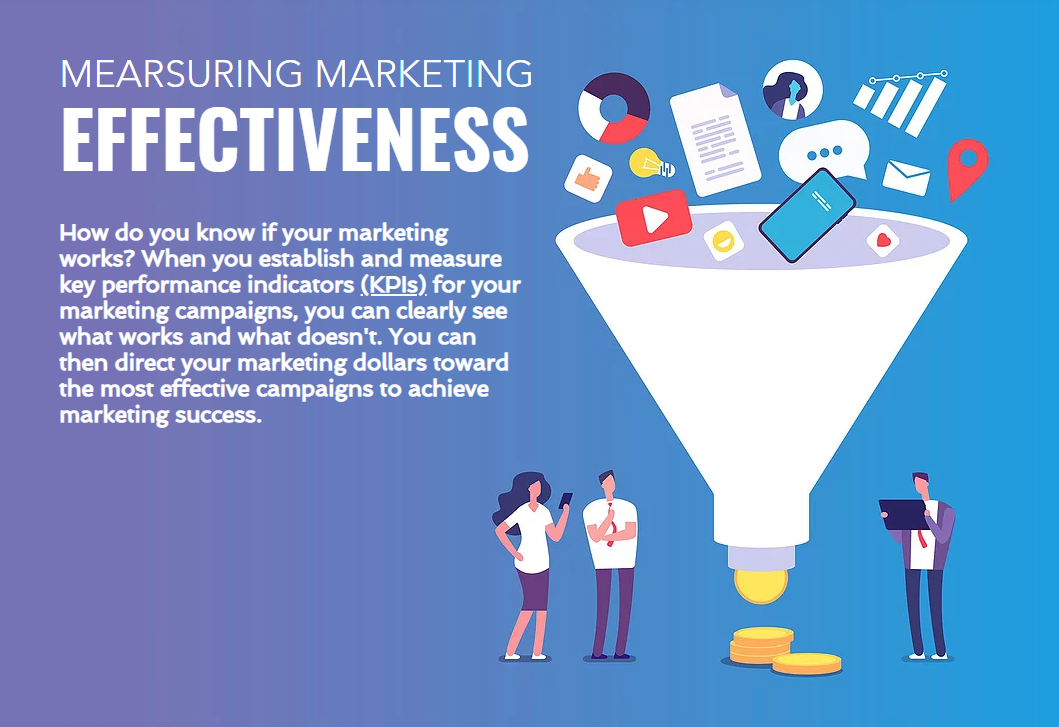 MEARSURING MARKETING
EFFECTIVENESS

How do you know if your marketing works? When you establish and measure key performance indicators (KPIs) for your marketing campaigns, you can clearly see what works and what doesn't. You can then direct your marketing dollars toward the most effective campaigns to achieve marketing success.